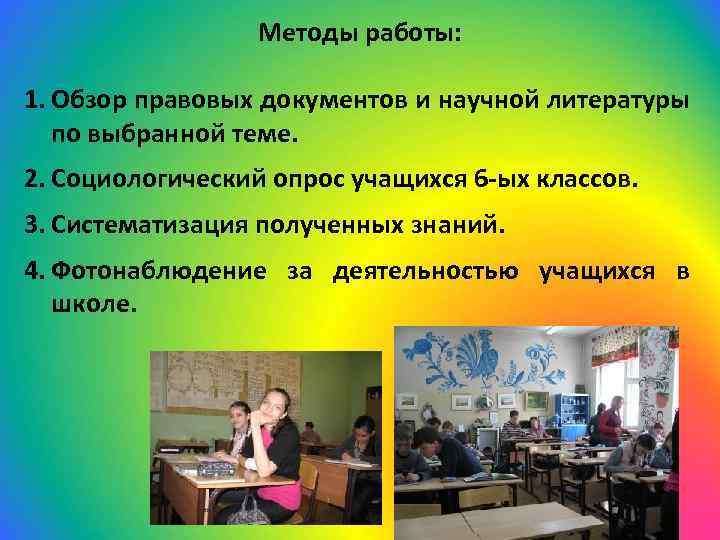 Методы работы:

1. Обзор правовых документов и научной литературы по выбранной теме.

2. Социологический опрос учащихся 6-ых классов.

3. Систематизация полученных знаний.

4. Фотонаблюдение за деятельностью учащихся в школе.